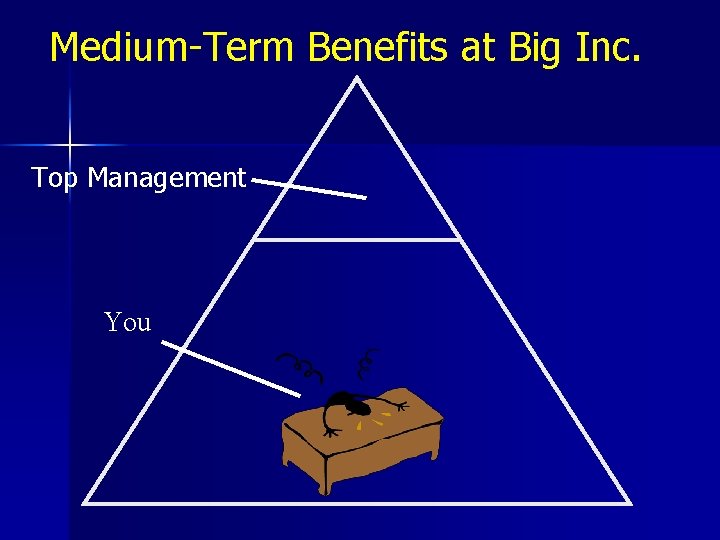 Medium-Term Benefits at Big Inc.

Top Management

You